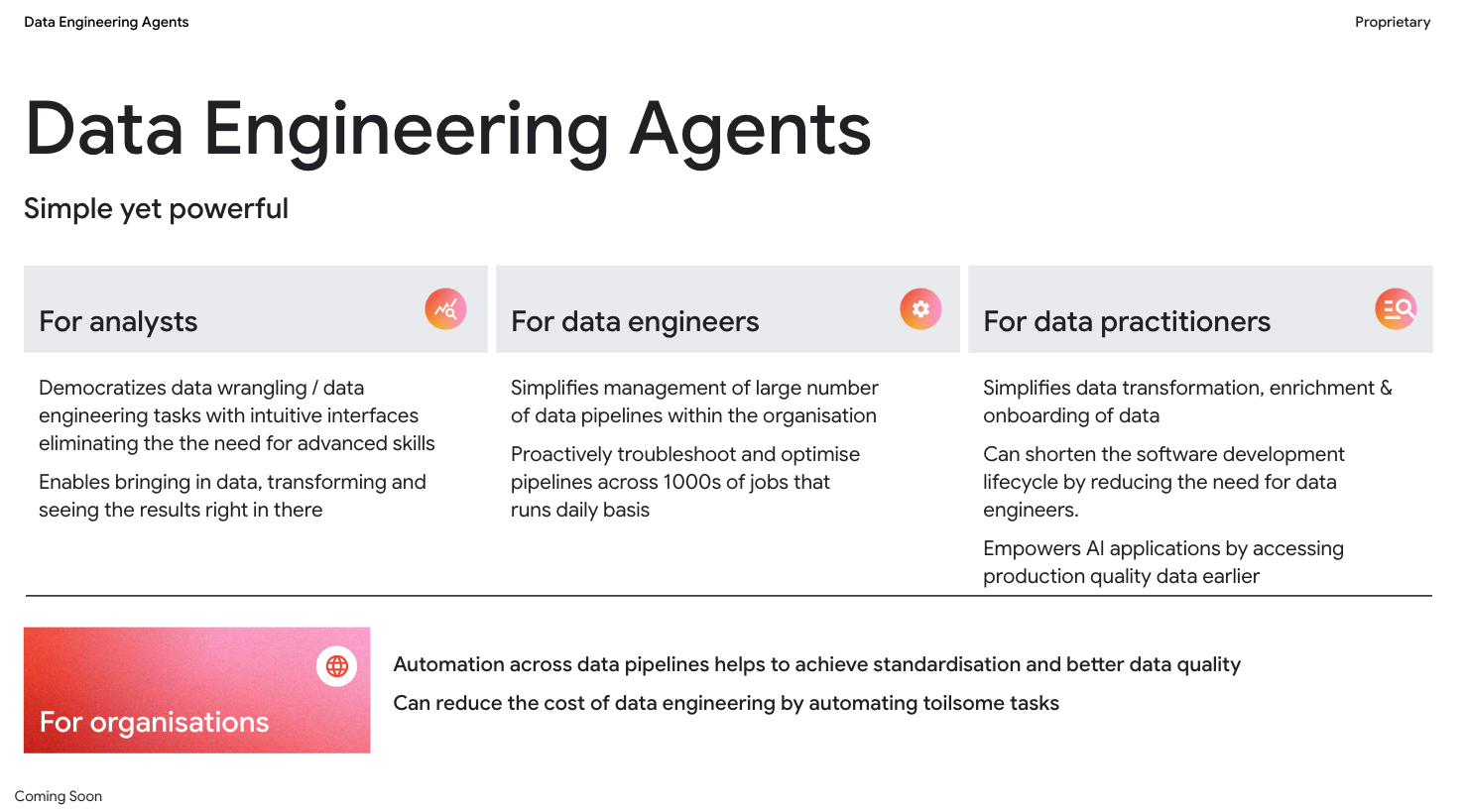 Data Engineering Agents

Proprietary

Data Engineering Agents

Simple yet powerful

For analysts

Democratizes data wrangling / data engineering tasks with intuitive interfaces eliminating the the need for advanced skills

Enables bringing in data, transforming and seeing the results right in there

For data engineers

Simplifies management of large number of data pipelines within the organisation

Proactively troubleshoot and optimise pipelines across 1000s of jobs that runs daily basis

For data practitioners

Simplifies data transformation, enrichment & onboarding of data

Can shorten the software development lifecycle by reducing the need for data engineers.

Empowers AI applications by accessing production quality data earlier

For organisations

Automation across data pipelines helps to achieve standardisation and better data quality

Can reduce the cost of data engineering by automating toilsome tasks

Coming Soon